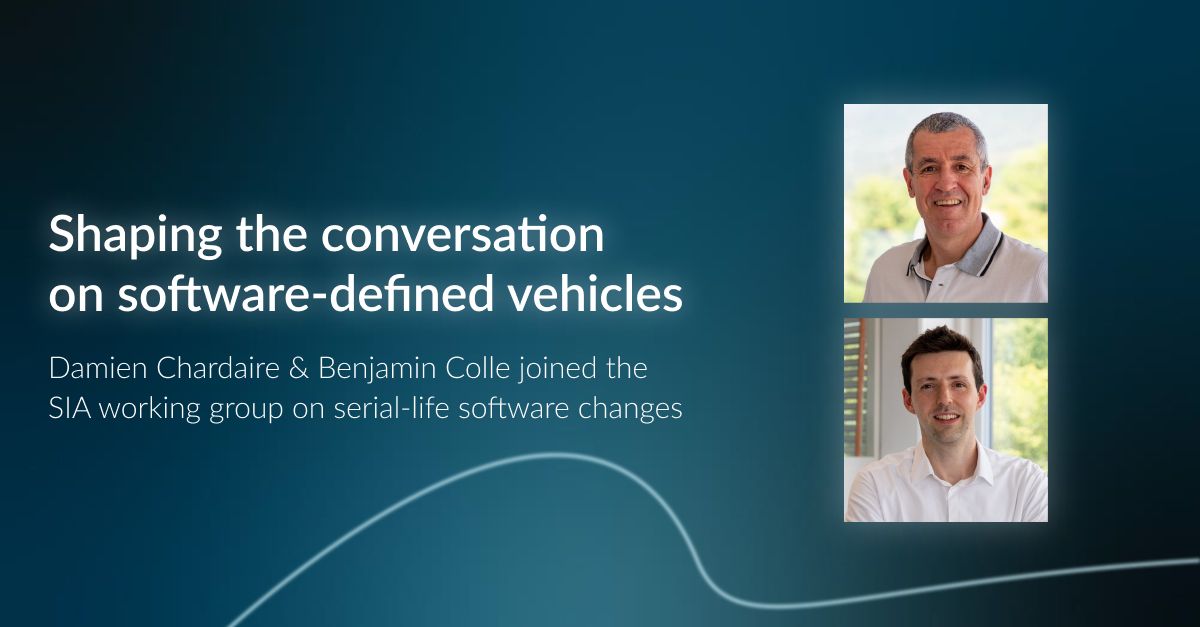 Shaping the conversation on software-defined vehicles

Damien Chardaire & Benjamin Colle joined the SIA working group on serial-life software changes